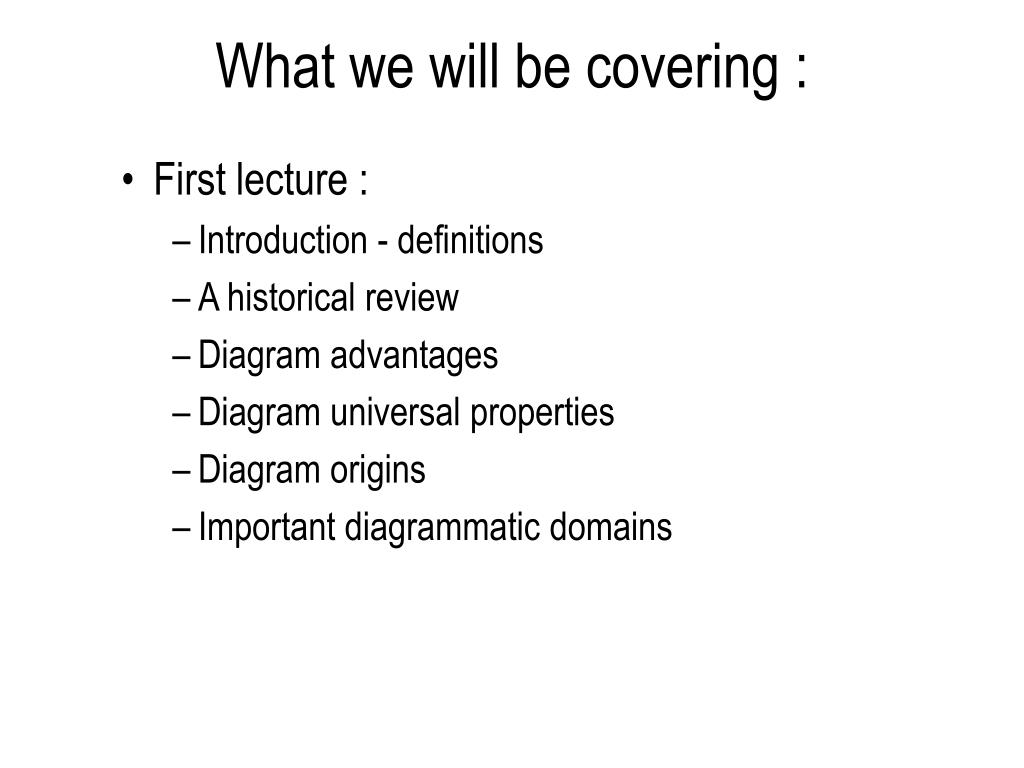 What we will be covering :

• First lecture :
– Introduction - definitions
– A historical review
– Diagram advantages
– Diagram universal properties
– Diagram origins
– Important diagrammatic domains